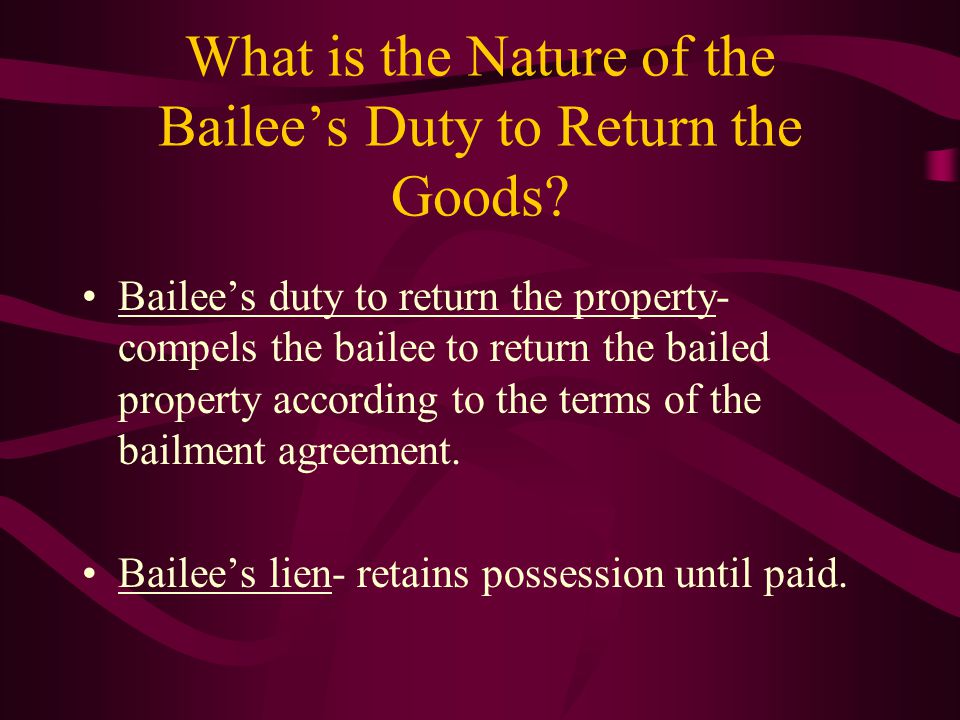 What is the Nature of the Bailee’s Duty to Return the Goods?

• Bailee’s duty to return the property- compels the bailee to return the bailed property according to the terms of the bailment agreement.

• Bailee’s lien- retains possession until paid.